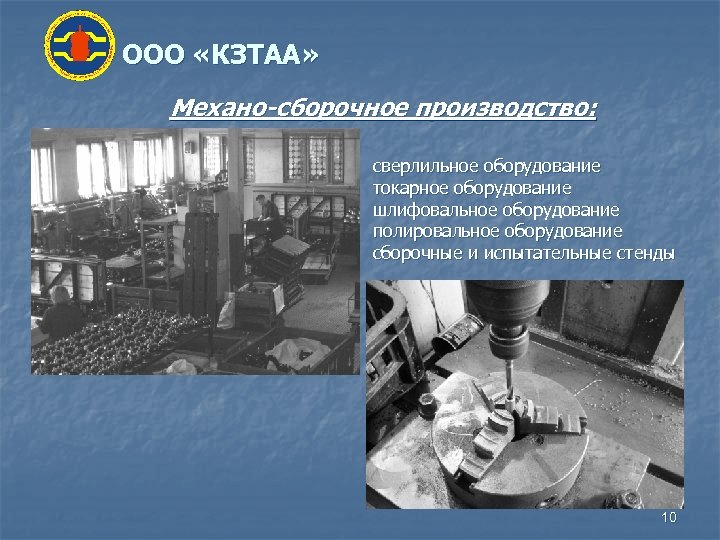 ООО «КЗТАА»

Механо-сборочное производство:

сверлильное оборудование
токарное оборудование
шлифовальное оборудование
полировальное оборудование
сборочные и испытательные стенды

10